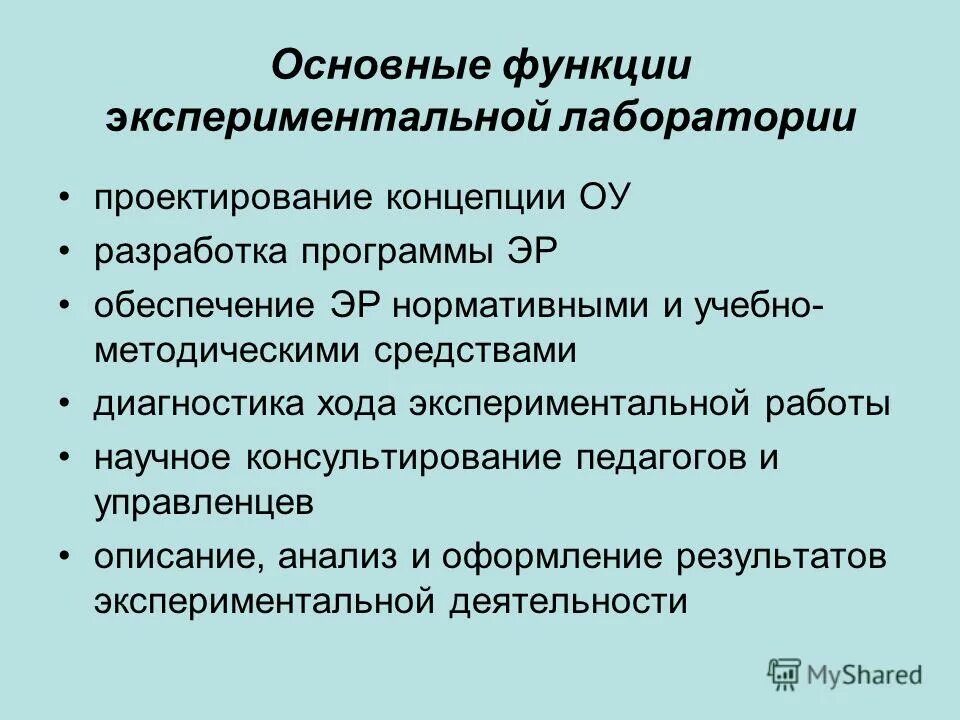 Основные функции экспериментальной лаборатории

• проектирование концепции ОУ
• разработка программы ЭР
• обеспечение ЭР нормативными и учебно-методическими средствами
• диагностика хода экспериментальной работы
• научное консультирование педагогов и управленцев
• описание, анализ и оформление результатов экспериментальной деятельности

MyShared